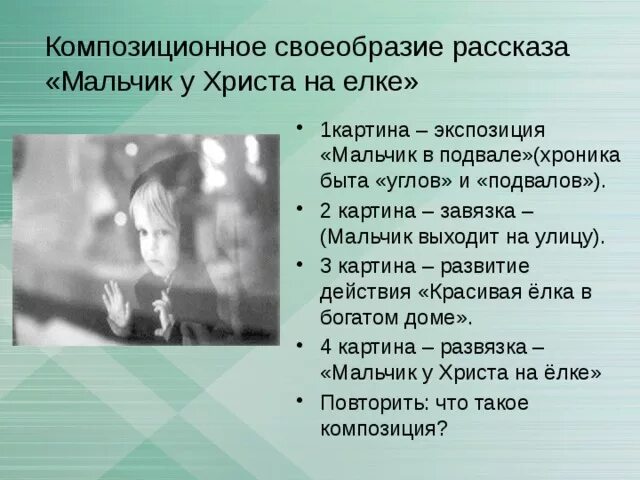 Композиционное своеобразие рассказа «Мальчик у Христа на елке»

• 1картина – экспозиция «Мальчик в подвале»(хроника быта «углов» и «подвалов»).
• 2 картина – завязка – (Мальчик выходит на улицу).
• 3 картина – развитие действия «Красивая ёлка в богатом доме».
• 4 картина – развязка – «Мальчик у Христа на ёлке»
• Повторить: что такое композиция?